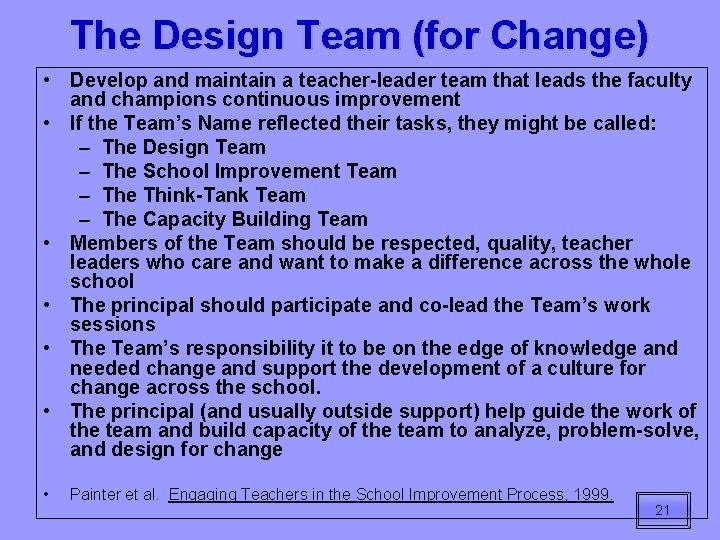 The Design Team (for Change)

• Develop and maintain a teacher-leader team that leads the faculty and champions continuous improvement
• If the Team's Name reflected their tasks, they might be called:
– The Design Team
– The School Improvement Team
– The Think-Tank Team
– The Capacity Building Team
• Members of the Team should be respected, quality, teacher leaders who care and want to make a difference across the whole school
• The principal should participate and co-lead the Team's work sessions
• The Team's responsibility it to be on the edge of knowledge and needed change and support the development of a culture for change across the school.
• The principal (and usually outside support) help guide the work of the team and build capacity of the team to analyze, problem-solve, and design for change

• Painter et al. Engaging Teachers in the School Improvement Process, 1999.

21